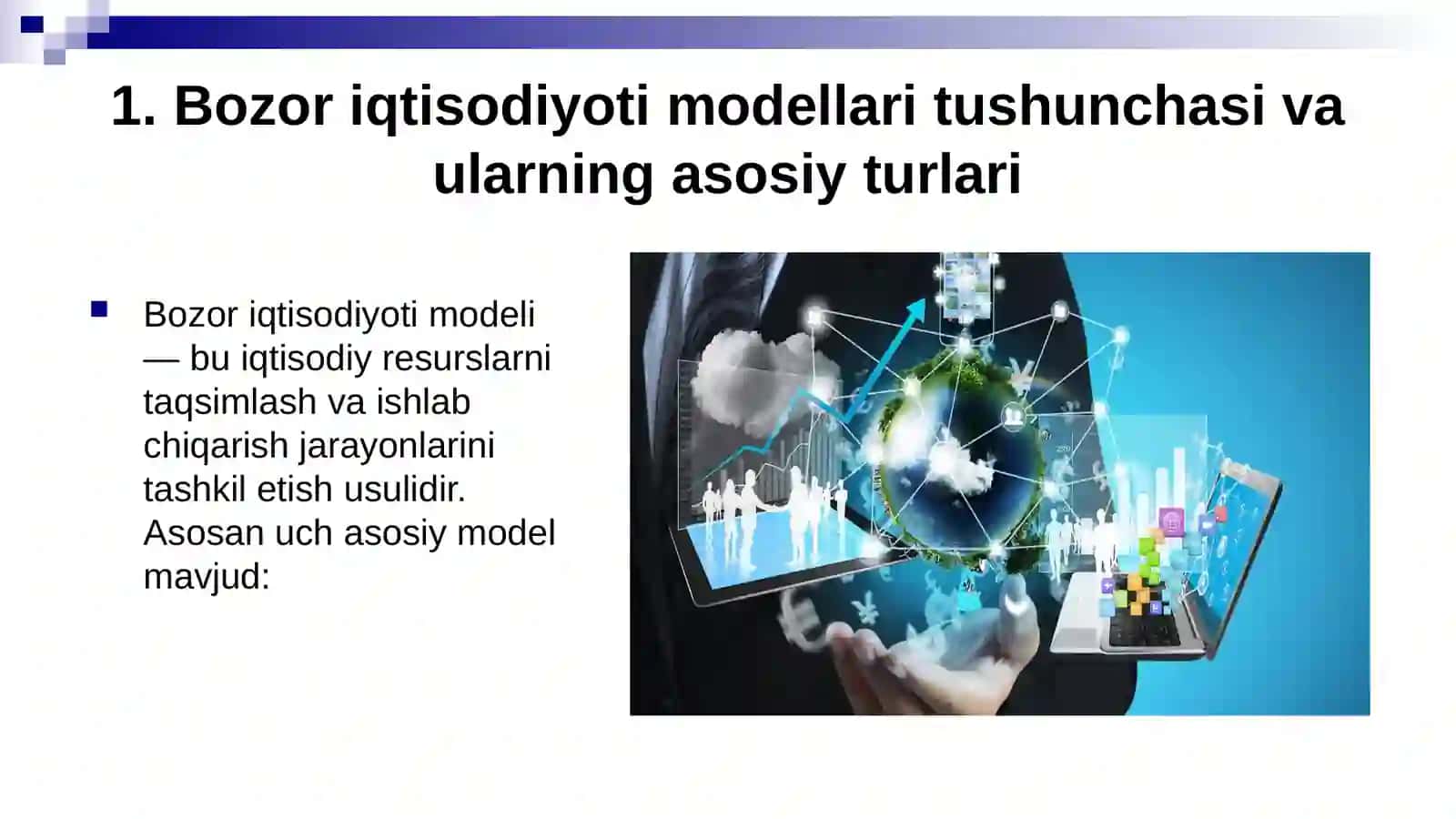 1. Bozor iqtisodiyoti modellari tushunchasi va ularning asosiy turlari

Bozor iqtisodiyoti modeli — bu iqtisodiy resurslarni taqsimlash va ishlab chiqarish jarayonlarini tashkil etish usulidir. Asosan uch asosiy model mavjud: